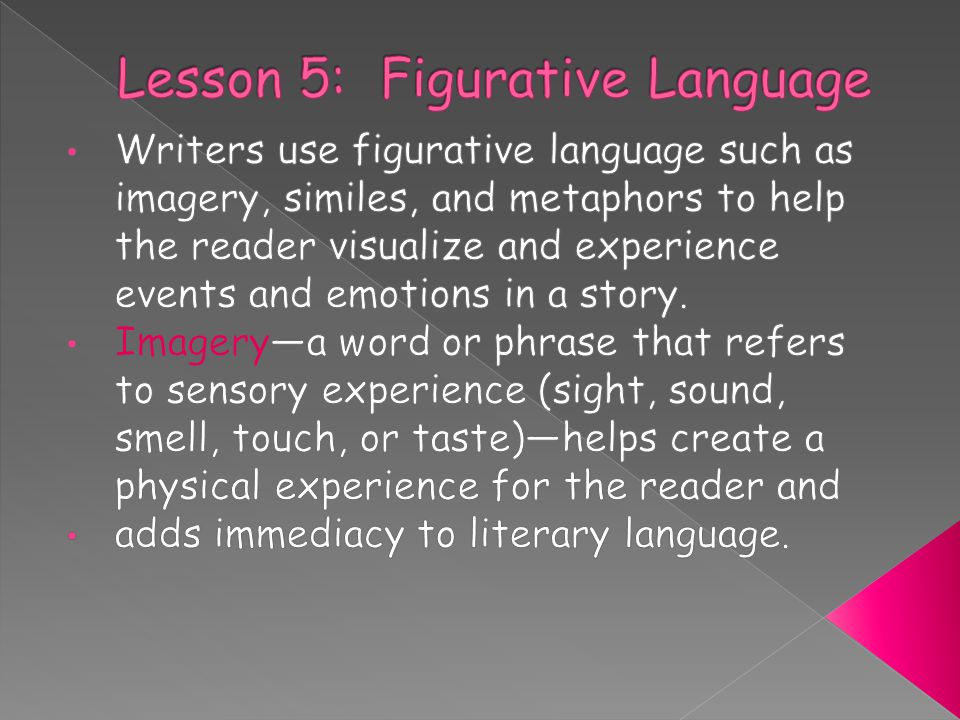 Lesson 5: Figurative Language

• Writers use figurative language such as imagery, similes, and metaphors to help the reader visualize and experience events and emotions in a story.

• Imagery—a word or phrase that refers to sensory experience (sight, sound, smell, touch, or taste)—helps create a physical experience for the reader and

• adds immediacy to literary language.